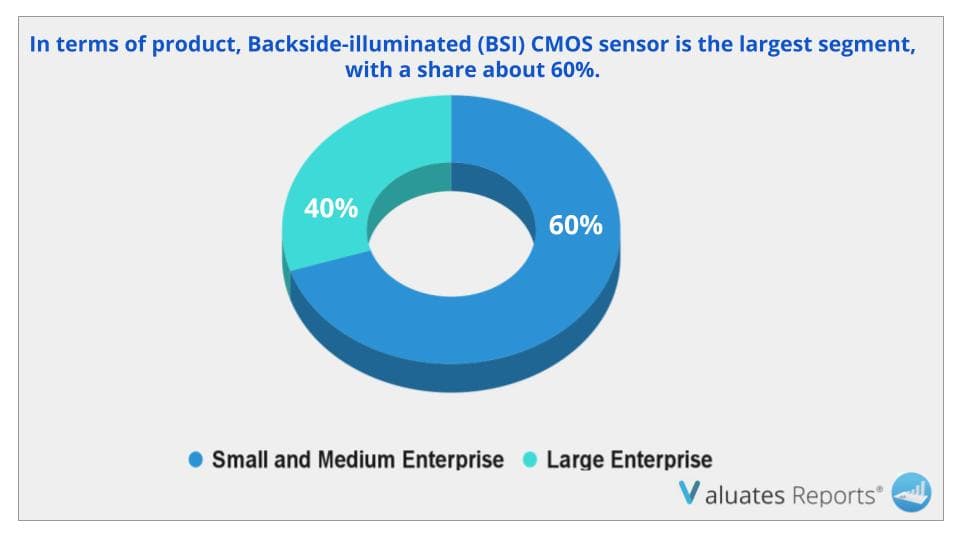 In terms of product, Backside-illuminated (BSI) CMOS sensor is the largest segment, with a share about 60%.

40%

60%

Small and Medium Enterprise
Large Enterprise

Valuates Reports®